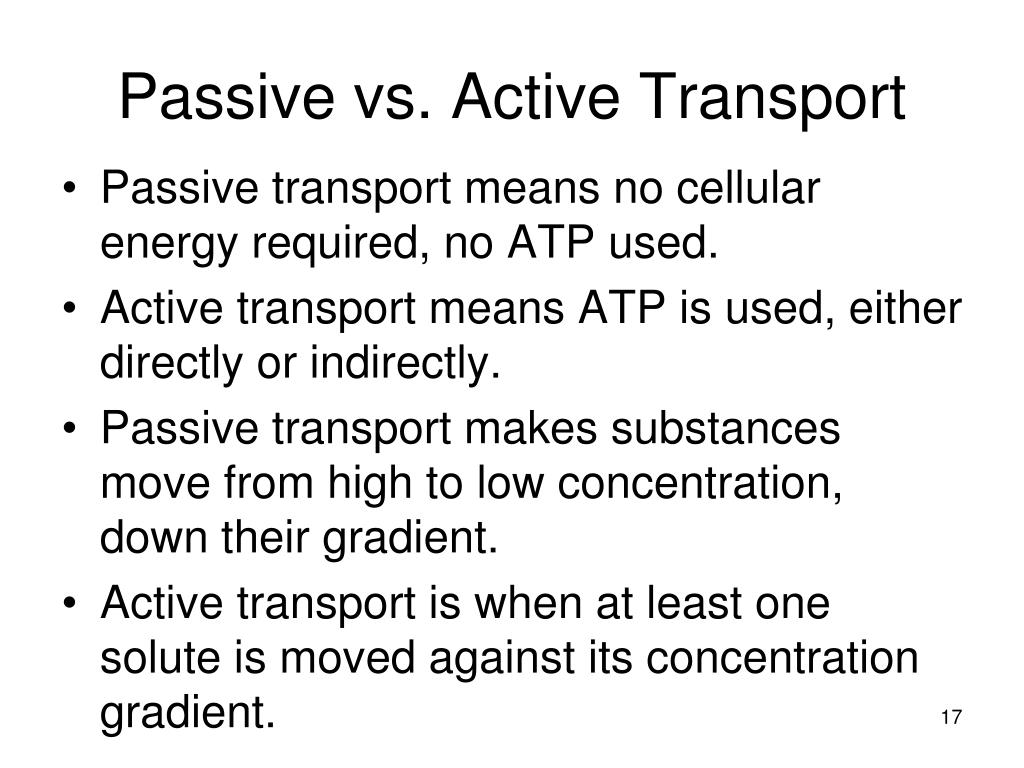 Passive vs. Active Transport

• Passive transport means no cellular energy required, no ATP used.
• Active transport means ATP is used, either directly or indirectly.
• Passive transport makes substances move from high to low concentration, down their gradient.
• Active transport is when at least one solute is moved against its concentration gradient.

17